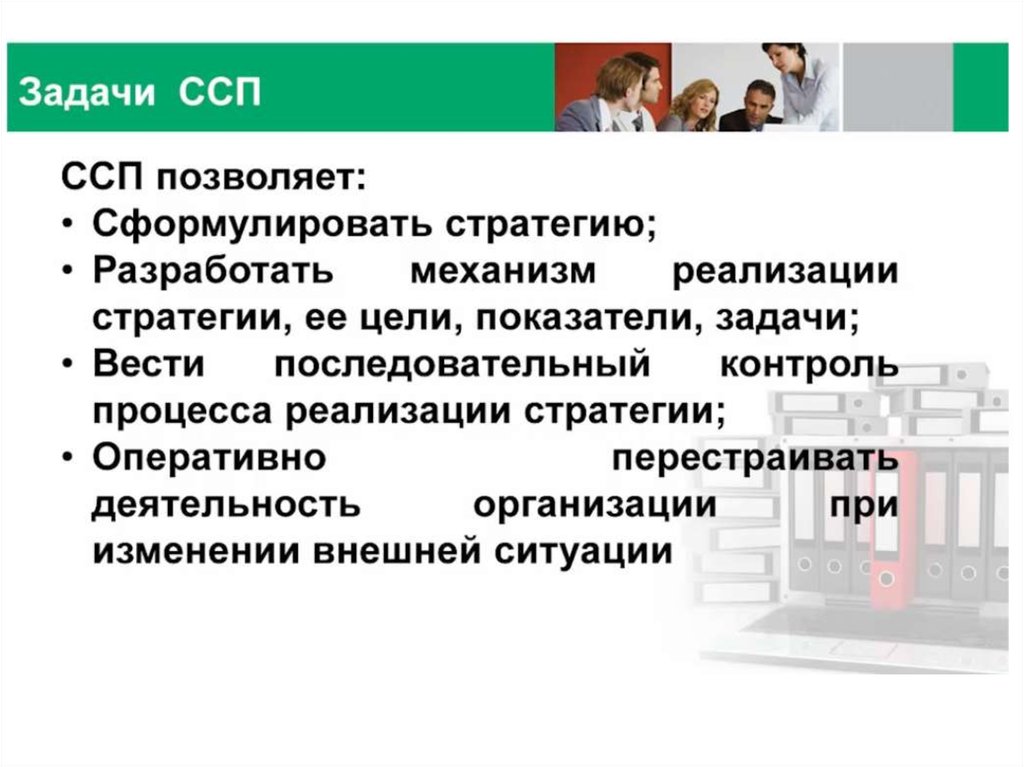 Задачи ССП

ССП позволяет:
• Сформулировать стратегию;
• Разработать механизм реализации стратегии, ее цели, показатели, задачи;
• Вести последовательный контроль процесса реализации стратегии;
• Оперативно перестраивать деятельность организации при изменении внешней ситуации